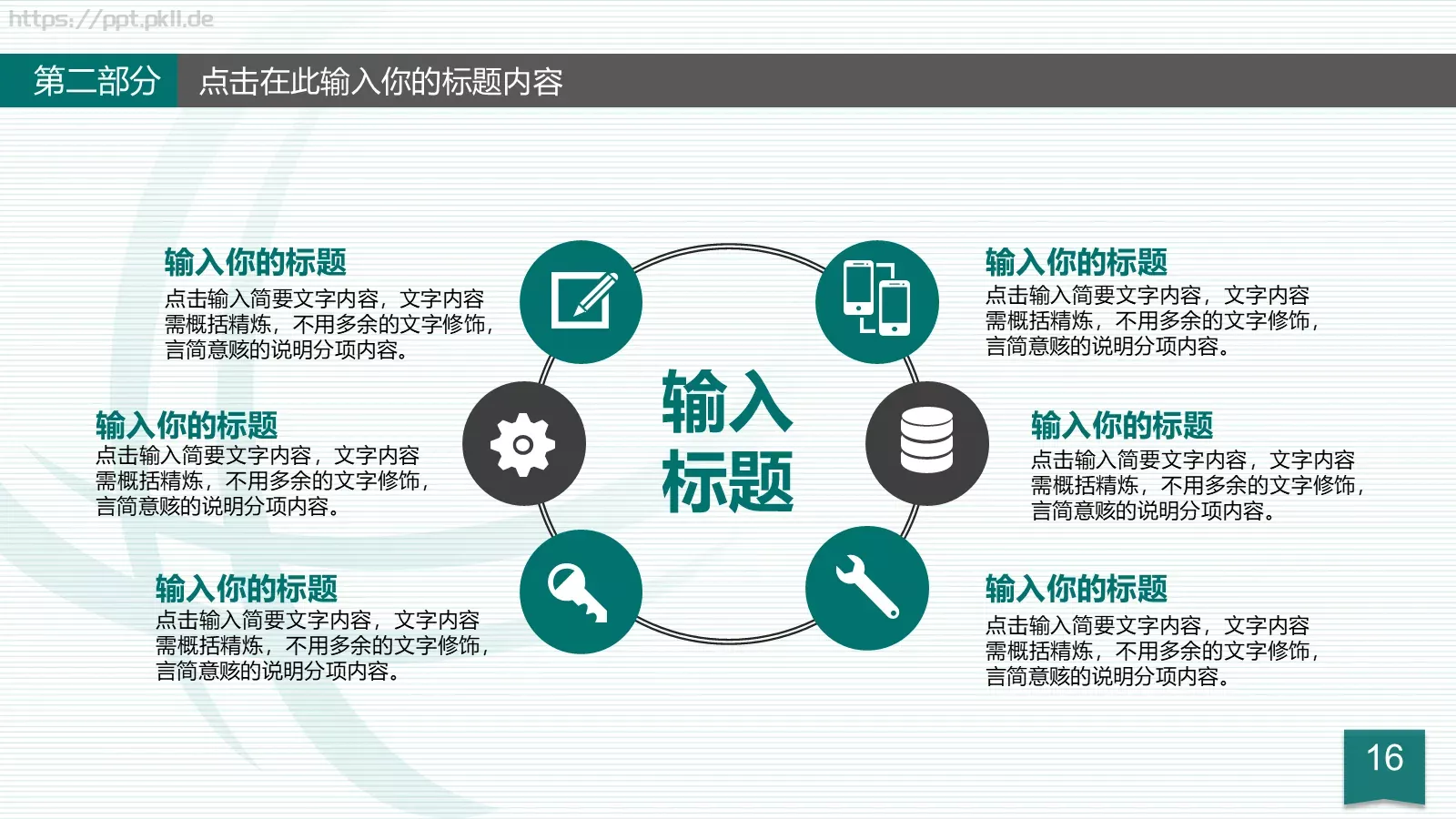 https://ppt.pkll.de

第二部分 点击在此输入你的标题内容

输入你的标题
点击输入简要文字内容，文字内容需概括精炼，不用多余的文字修饰，言简意赅的说明分项内容。

输入你的标题
点击输入简要文字内容，文字内容需概括精炼，不用多余的文字修饰，言简意赅的说明分项内容。

输入你的标题
点击输入简要文字内容，文字内容需概括精炼，不用多余的文字修饰，言简意赅的说明分项内容。

输入标题

输入你的标题
点击输入简要文字内容，文字内容需概括精炼，不用多余的文字修饰，言简意赅的说明分项内容。

输入你的标题
点击输入简要文字内容，文字内容需概括精炼，不用多余的文字修饰，言简意赅的说明分项内容。

输入你的标题
点击输入简要文字内容，文字内容需概括精炼，不用多余的文字修饰，言简意赅的说明分项内容。

16